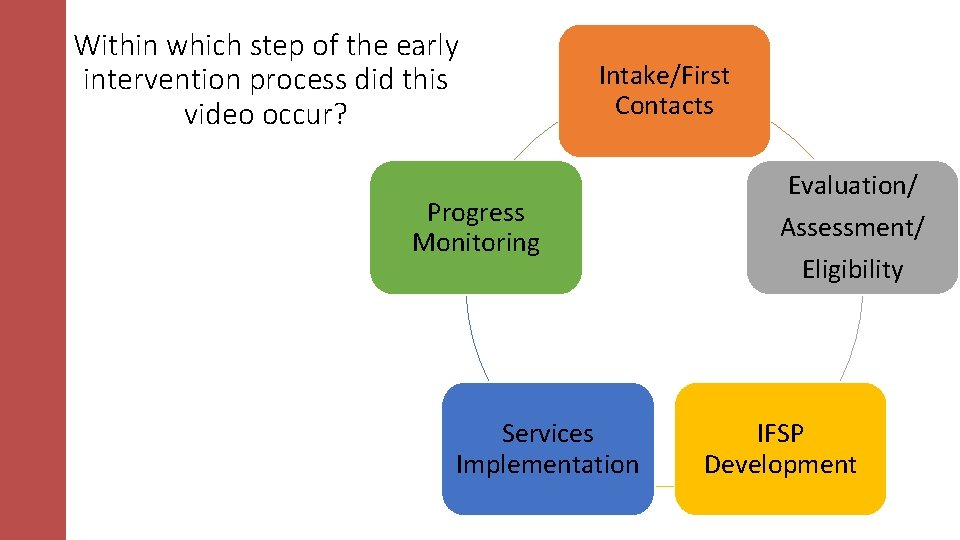 Within which step of the early intervention process did this video occur?

Intake/First Contacts

Evaluation/ Assessment/ Eligibility

IFSP Development

Services Implementation

Progress Monitoring